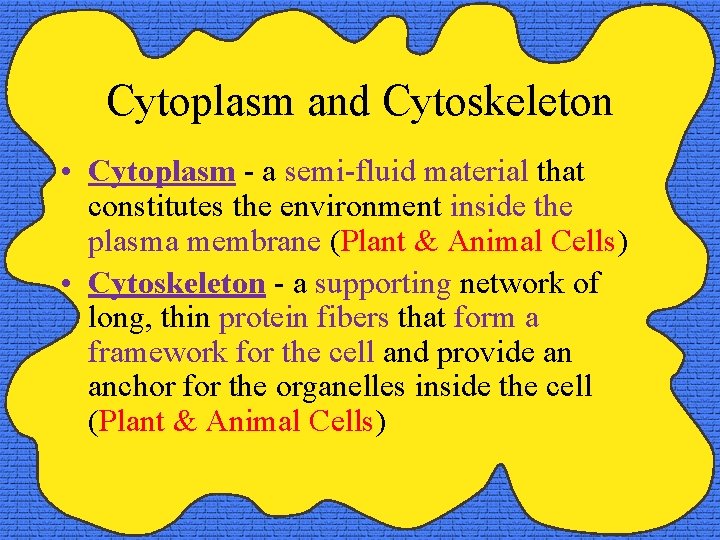 Cytoplasm and Cytoskeleton

• Cytoplasm - a semi-fluid material that constitutes the environment inside the plasma membrane (Plant & Animal Cells)

• Cytoskeleton - a supporting network of long, thin protein fibers that form a framework for the cell and provide an anchor for the organelles inside the cell (Plant & Animal Cells)